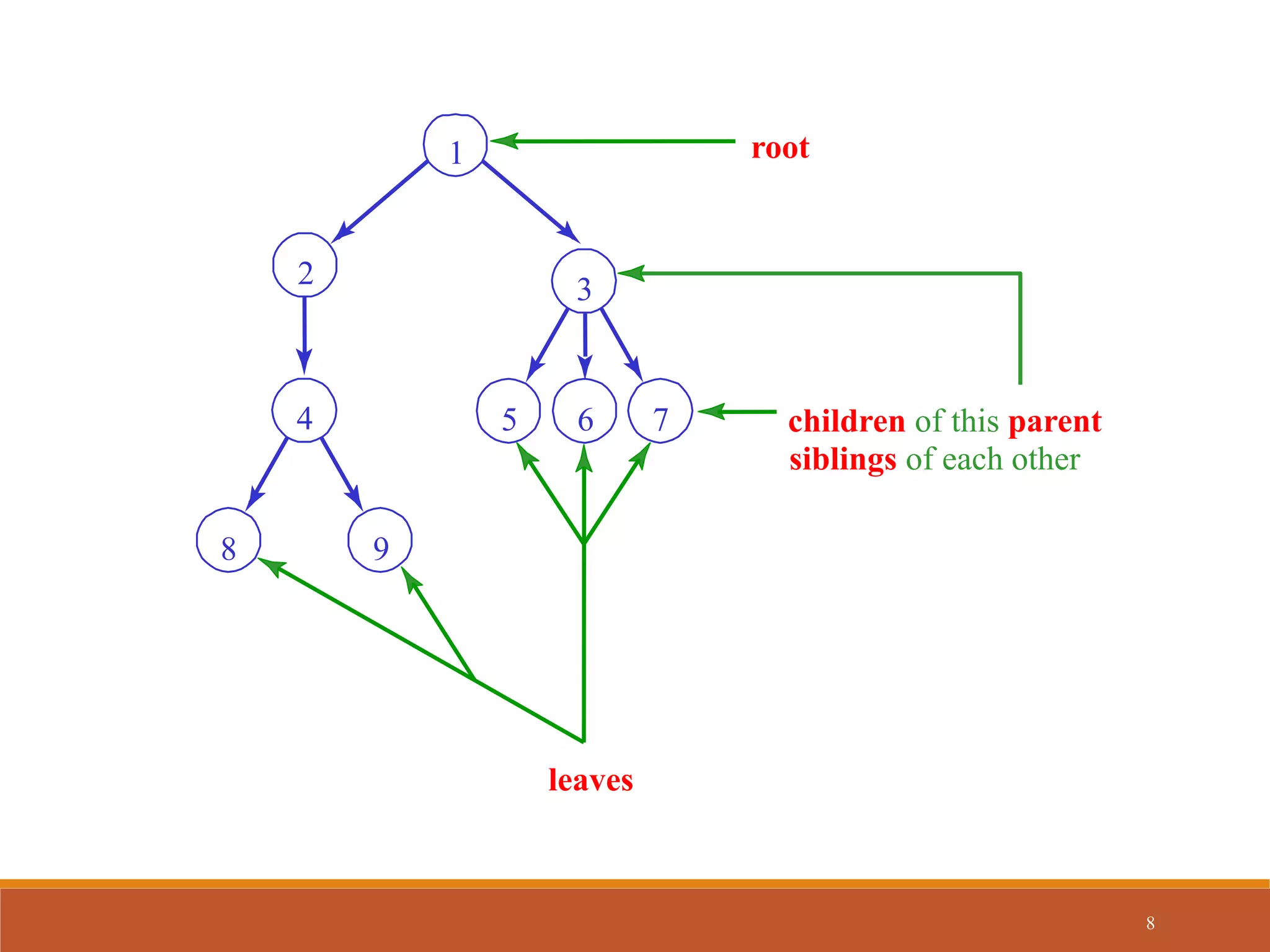 1

root

2

3

4

5

6

7

children of this parent
siblings of each other

8

9

leaves

8